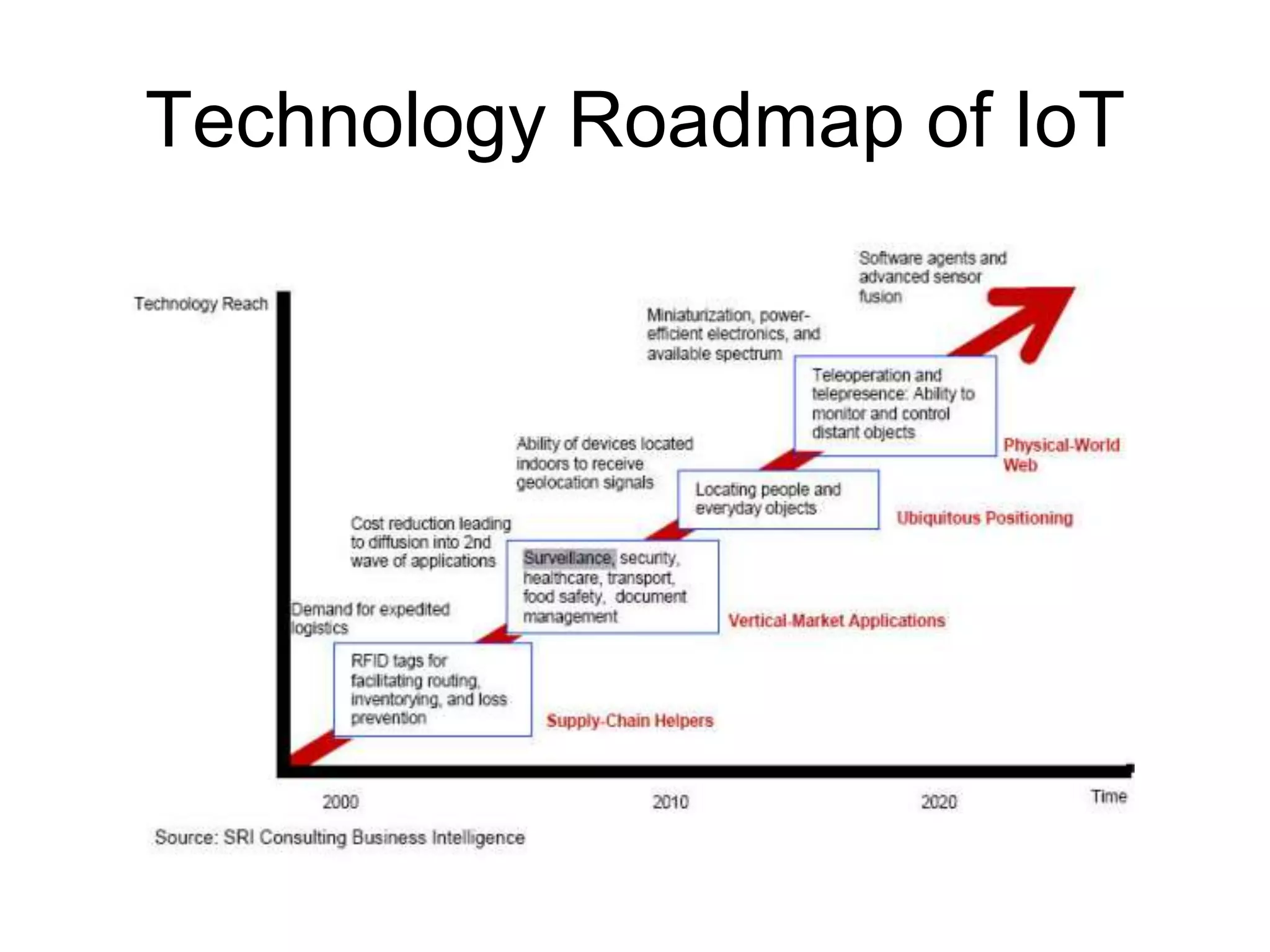 Technology Roadmap of IoT

Technology Reach

Software agents and advanced sensor fusion

Miniaturization, power-efficient electronics, and available spectrum

Teleoperation and telepresence: Ability to monitor and control distant objects

Physical-World Web

Ability of devices located indoors to receive geolocation signals

Locating people and everyday objects

Ubiquitous Positioning

Cost reduction leading to diffusion into 2nd wave of applications

Surveillance, security, healthcare, transport, food safety, document management

Vertical-Market Applications

Demand for expedited logistics

RFID tags for facilitating routing, inventorying, and loss prevention

Supply-Chain Helpers

2000

2010

2020

Time

Source: SRI Consulting Business Intelligence